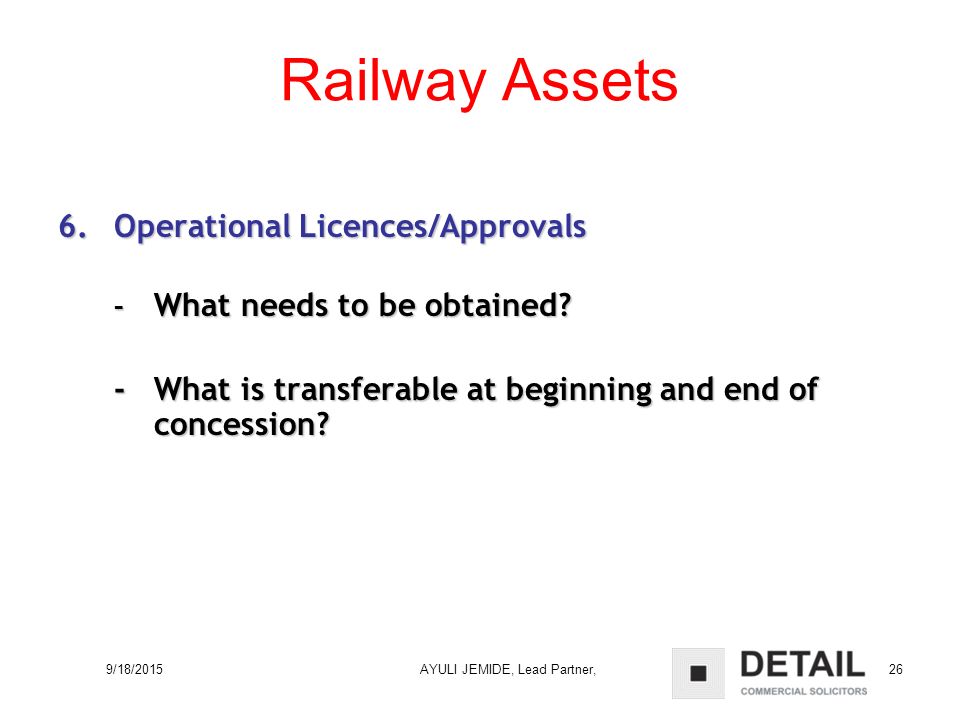 Railway Assets

6. Operational Licences/Approvals

- What needs to be obtained?

- What is transferable at beginning and end of concession?

9/18/2015

AYULI JEMIDE, Lead Partner,

DETAIL
COMMERCIAL SOLICITORS

26